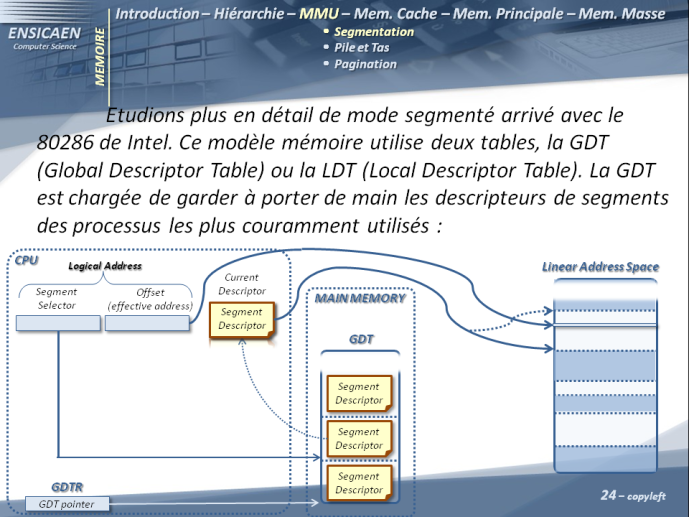 ENSICAEN
Computer Science

MEMOIRE

Introduction – Hiérarchie – MMU – Mem. Cache – Mem. Principale – Mem. Masse
• Segmentation
• Pile et Tas
• Pagination

Etudions plus en détail de mode segmenté arrivé avec le 80286 de Intel. Ce modèle mémoire utilise deux tables, la GDT (Global Descriptor Table) ou la LDT (Local Descriptor Table). La GDT est chargée de garder à porter de main les descripteurs de segments des processus les plus couramment utilisés :

CPU
Logical Address
Segment Selector
Offset (effective address)
Current Descriptor
Segment Descriptor
MAIN MEMORY
GDT
Segment Descriptor
Segment Descriptor
Segment Descriptor
Linear Address Space
GDTR
GDT pointer

24 – copyleft